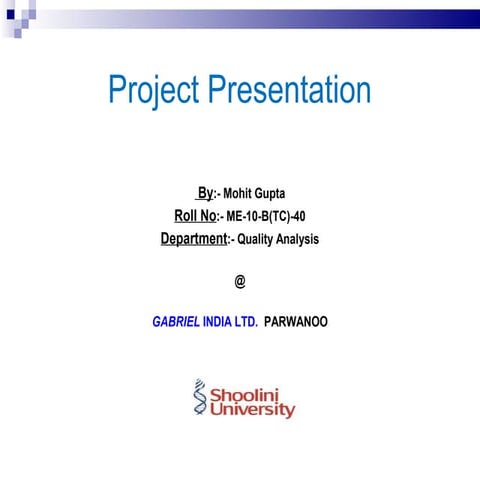 Project Presentation

By:- Mohit Gupta
Roll No:- ME-10-B(TC)-40
Department:- Quality Analysis

@

GABRIEL INDIA LTD. PARWANOO

Shoolini University